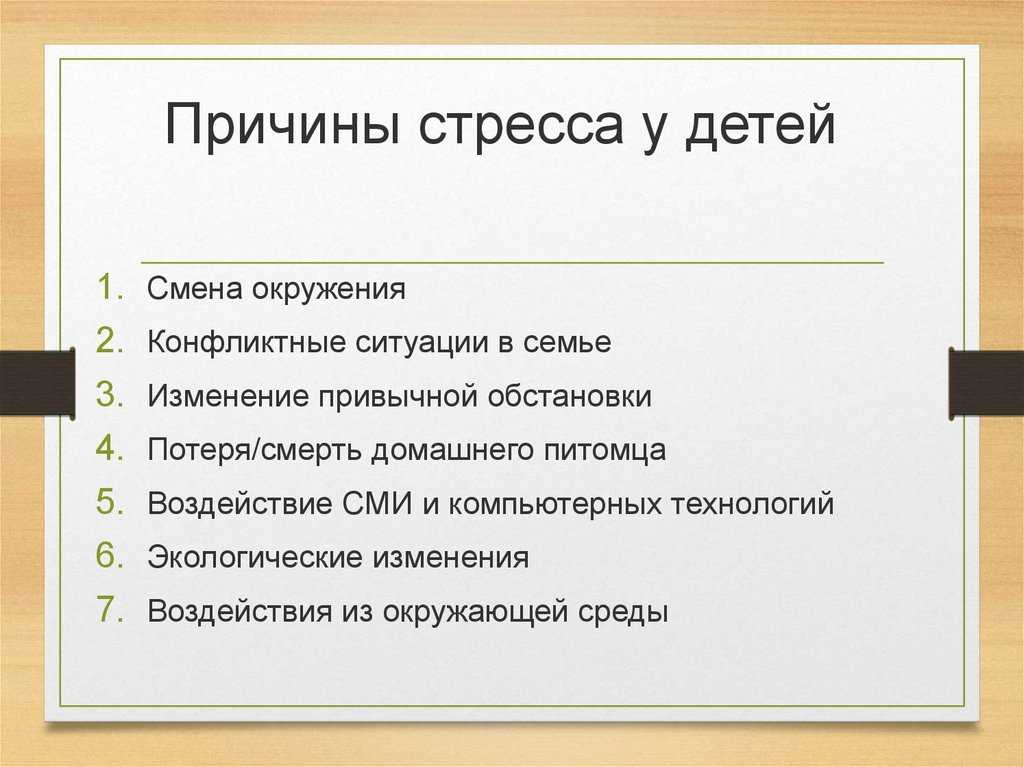 Причины стресса у детей

1. Смена окружения
2. Конфликтные ситуации в семье
3. Изменение привычной обстановки
4. Потеря/смерть домашнего питомца
5. Воздействие СМИ и компьютерных технологий
6. Экологические изменения
7. Воздействия из окружающей среды